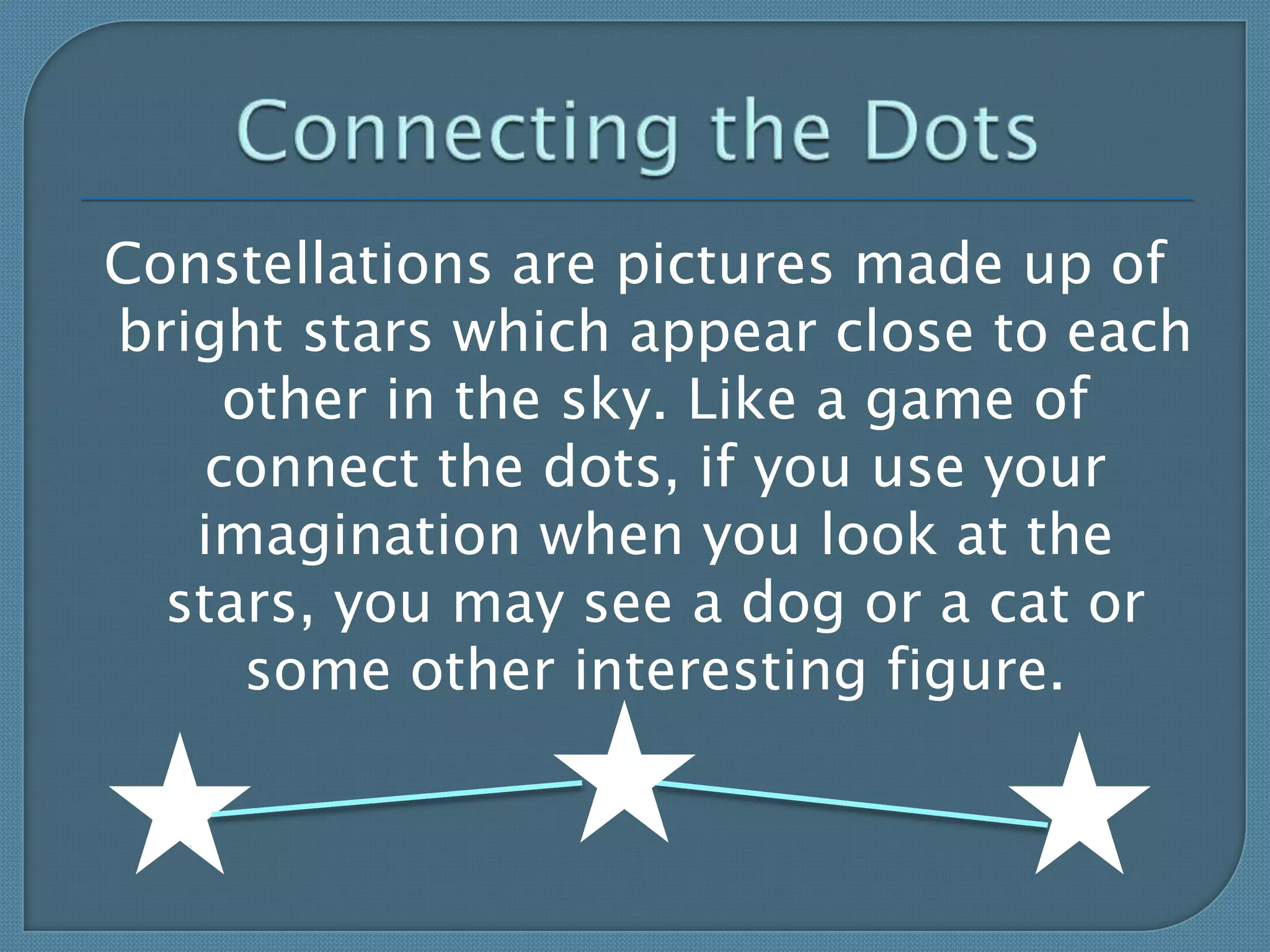 Connecting the Dots

Constellations are pictures made up of bright stars which appear close to each other in the sky. Like a game of connect the dots, if you use your imagination when you look at the stars, you may see a dog or a cat or some other interesting figure.